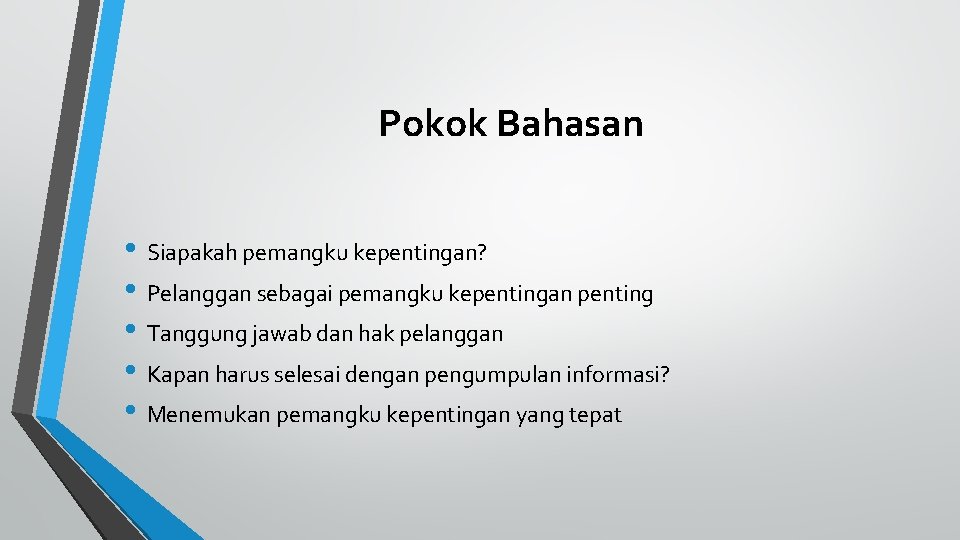 Pokok Bahasan

• Siapakah pemangku kepentingan?
• Pelanggan sebagai pemangku kepentingan penting
• Tanggung jawab dan hak pelanggan
• Kapan harus selesai dengan pengumpulan informasi?
• Menemukan pemangku kepentingan yang tepat